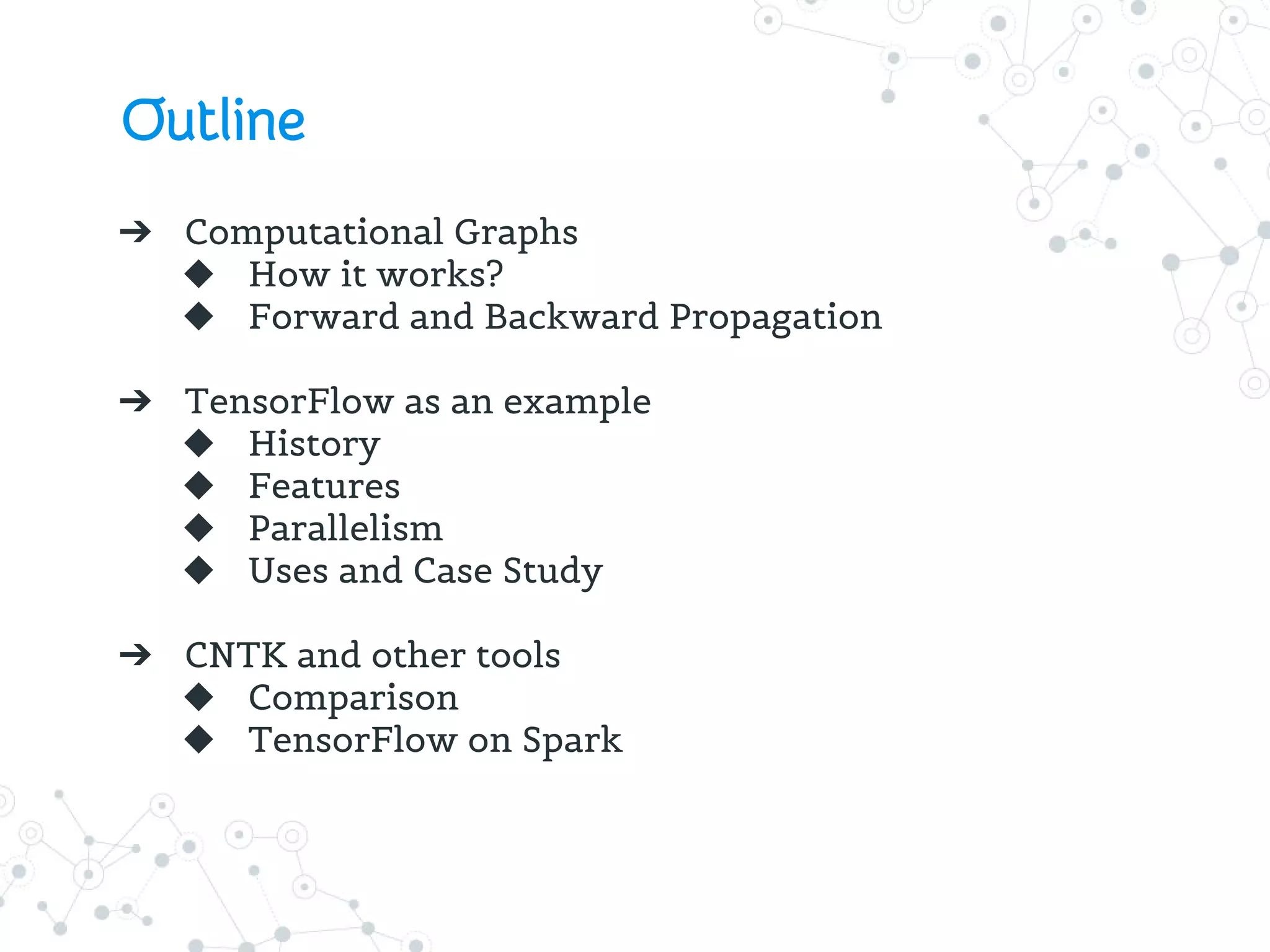 Outline

➔ Computational Graphs
◆ How it works?
◆ Forward and Backward Propagation

➔ TensorFlow as an example
◆ History
◆ Features
◆ Parallelism
◆ Uses and Case Study

➔ CNTK and other tools
◆ Comparison
◆ TensorFlow on Spark